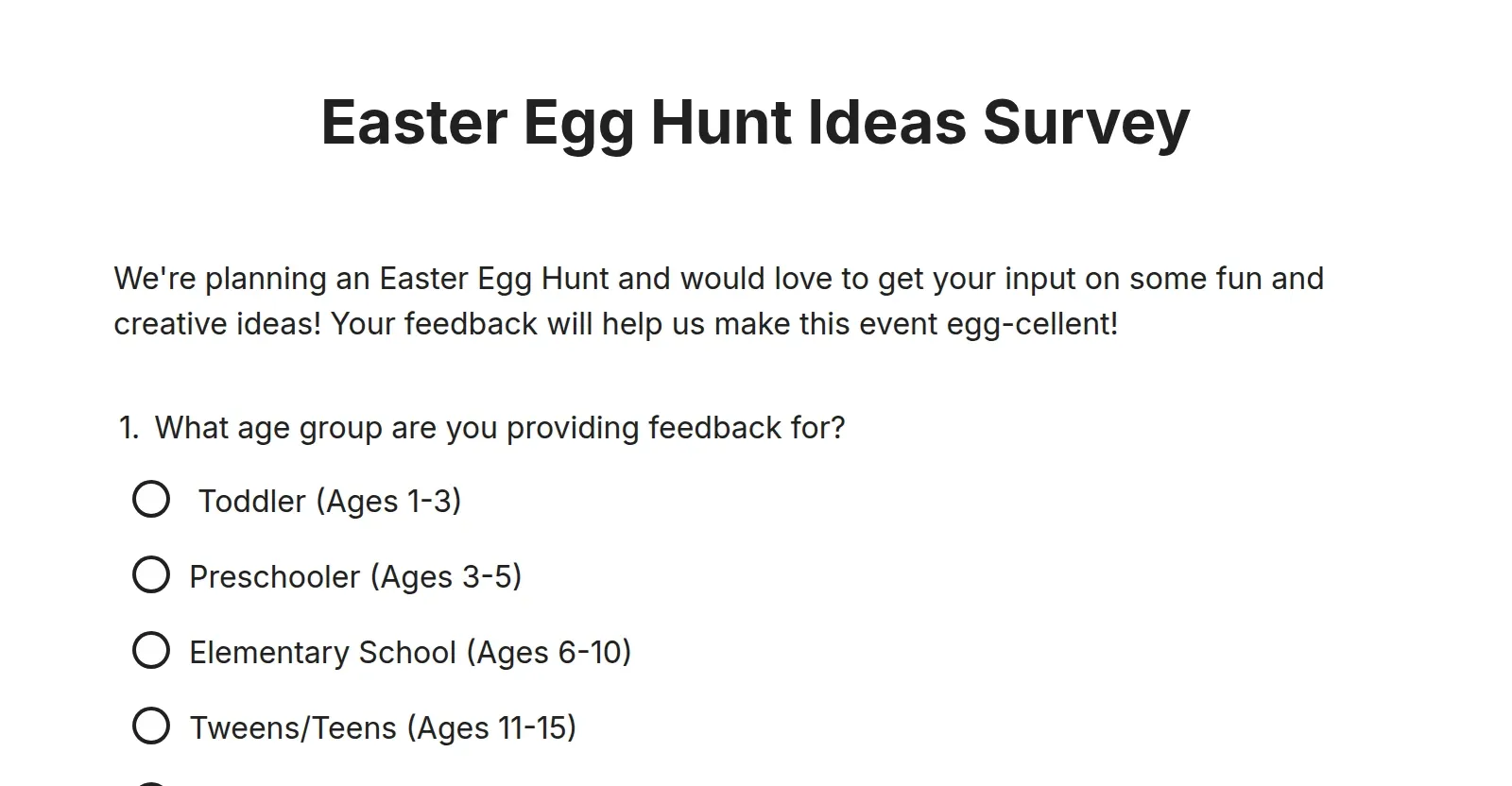 Easter Egg Hunt Ideas Survey

We're planning an Easter Egg Hunt and would love to get your input on some fun and creative ideas! Your feedback will help us make this event egg-cellent!

1. What age group are you providing feedback for?

Toddler (Ages 1-3)

Preschooler (Ages 3-5)

Elementary School (Ages 6-10)

Tweens/Teens (Ages 11-15)